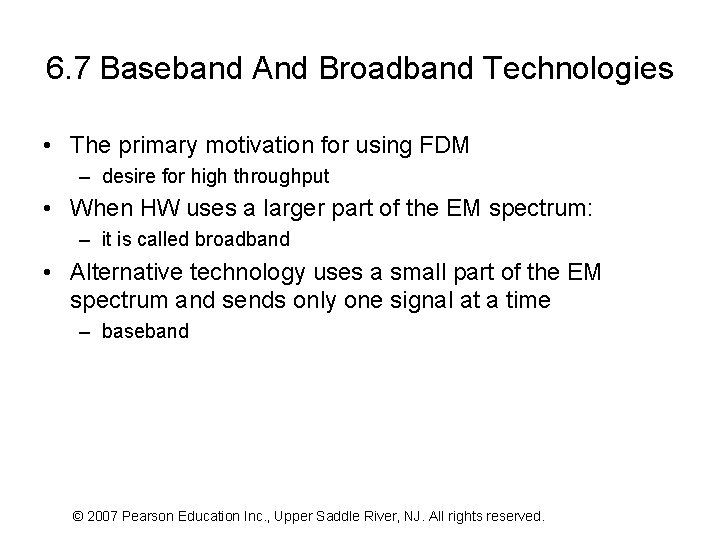 6.7 Baseband And Broadband Technologies

• The primary motivation for using FDM
– desire for high throughput
• When HW uses a larger part of the EM spectrum:
– it is called broadband
• Alternative technology uses a small part of the EM spectrum and sends only one signal at a time
– baseband

© 2007 Pearson Education Inc., Upper Saddle River, NJ. All rights reserved.